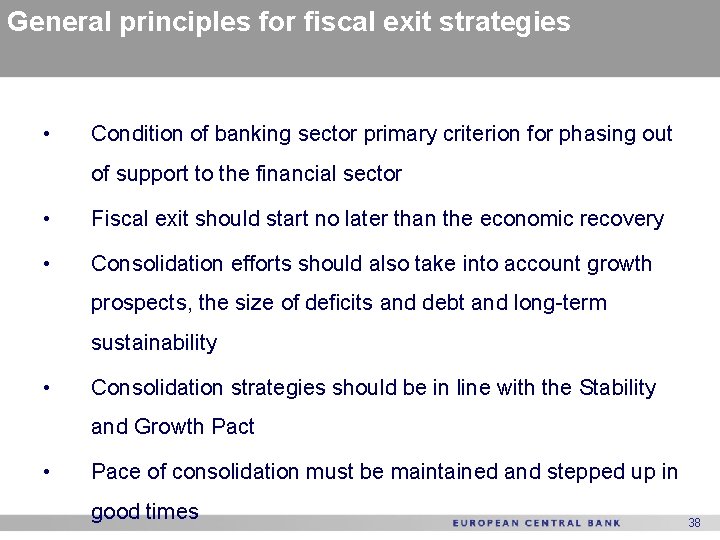 General principles for fiscal exit strategies

• Condition of banking sector primary criterion for phasing out of support to the financial sector

• Fiscal exit should start no later than the economic recovery

• Consolidation efforts should also take into account growth prospects, the size of deficits and debt and long-term sustainability

• Consolidation strategies should be in line with the Stability and Growth Pact

• Pace of consolidation must be maintained and stepped up in good times

EUROPEAN CENTRAL BANK 38